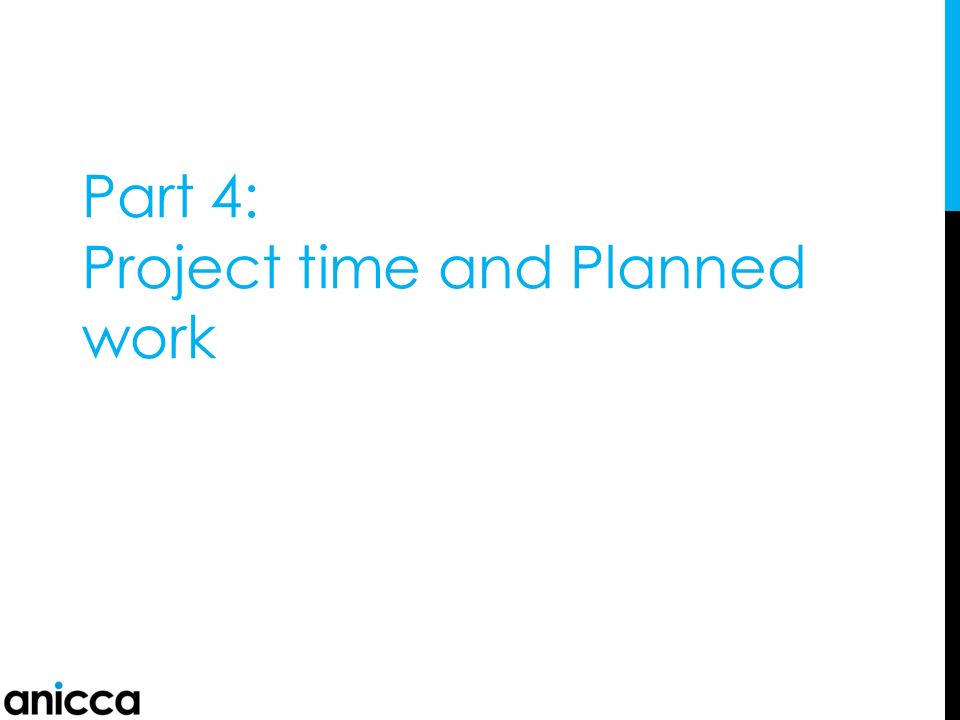 Part 4:
Project time and Planned work

anicca